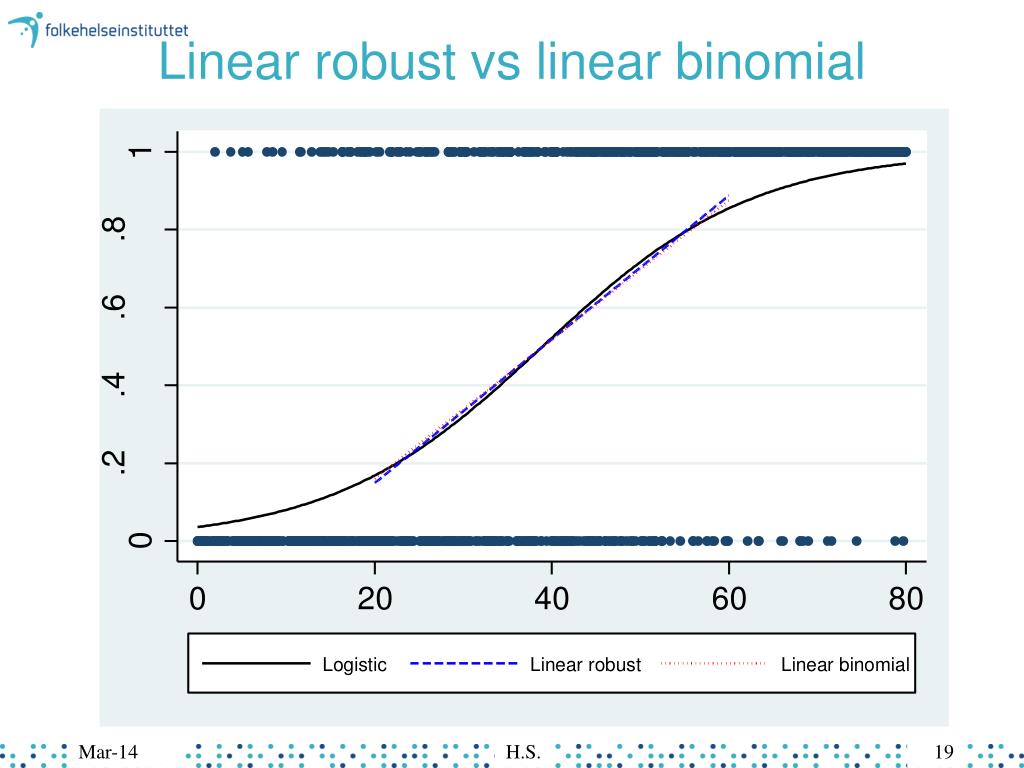 folkehelseinstituttet

Linear robust vs linear binomial

1
.8
.6
.4
.2
0

0
20
40
60
80

Logistic
Linear robust
Linear binomial

Mar-14
H.S.
19